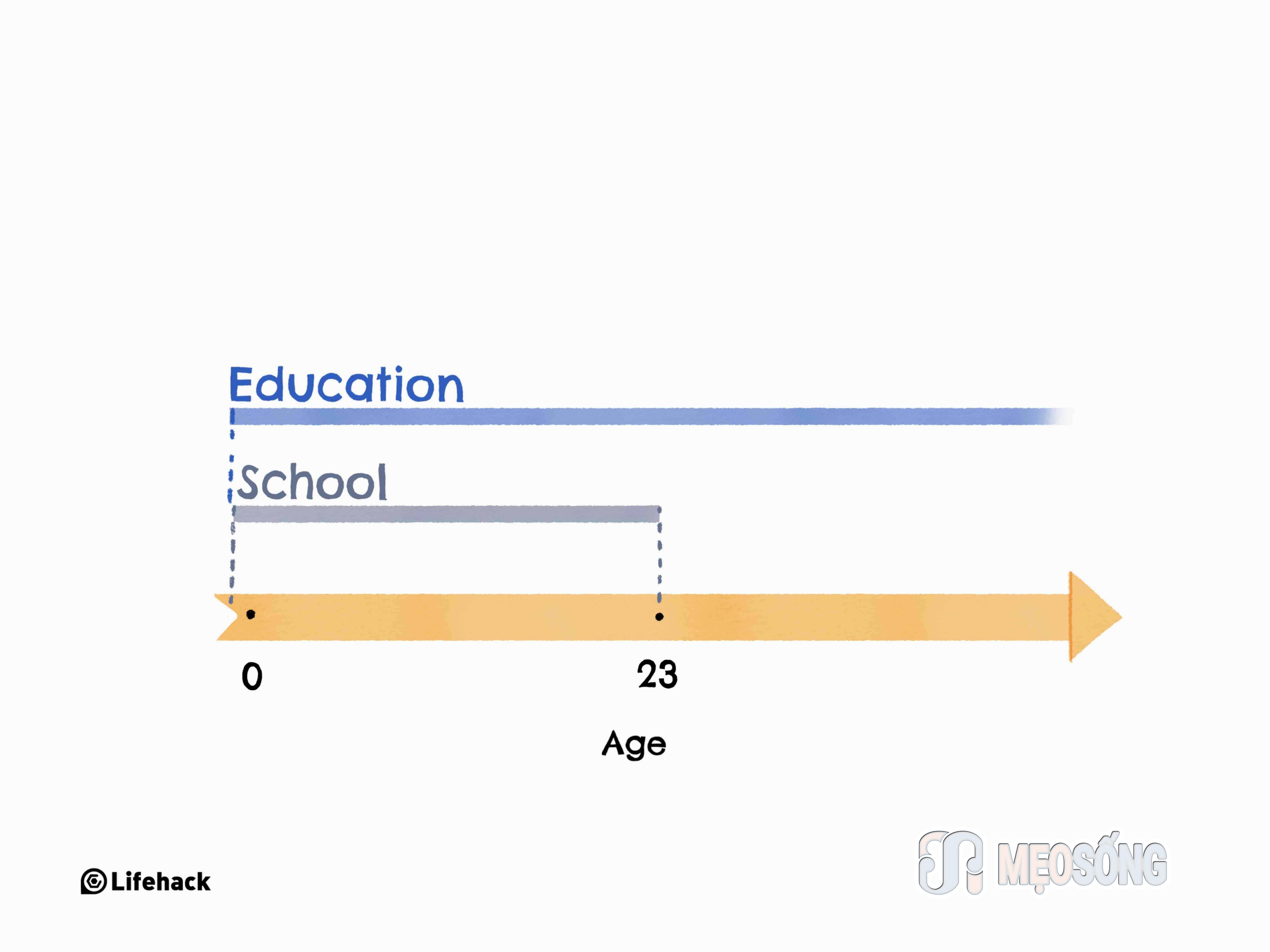 Education

School

0

23

Age

Lifehack

MẸOSỐNG